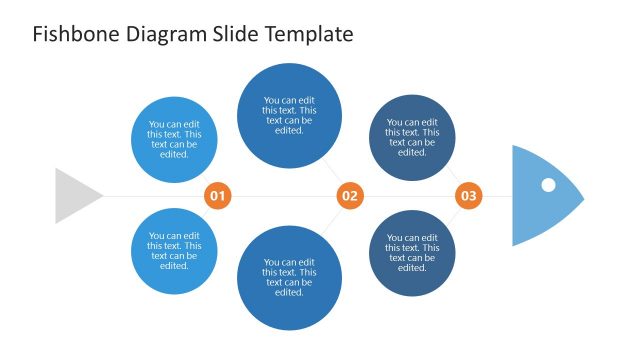 Fishbone Diagram Slide Template

You can edit this text. This text can be edited.

You can edit this text. This text can be edited.

You can edit this text. This text can be edited.

01

02

03

You can edit this text. This text can be edited.

You can edit this text. This text can be edited.

You can edit this text. This text can be edited.